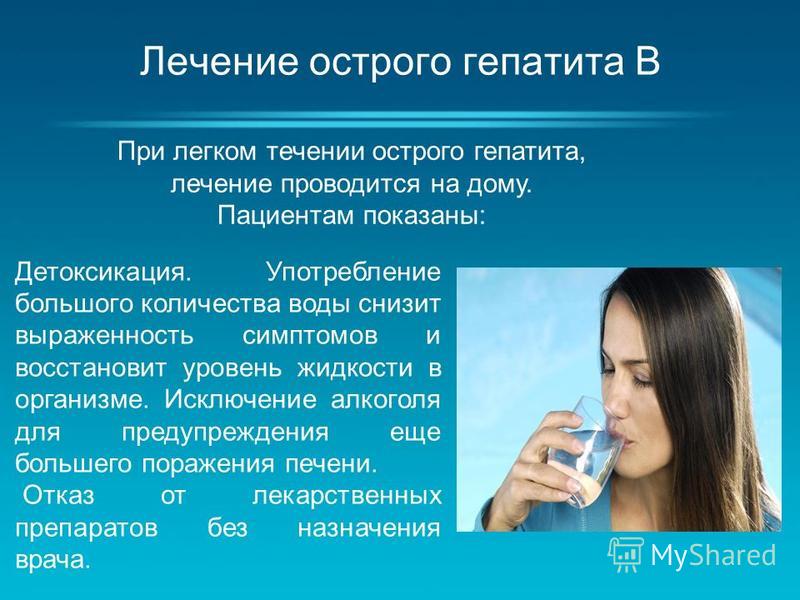 Лечение острого гепатита В

При легком течении острого гепатита, лечение проводится на дому. Пациентам показаны:

Детоксикация. Употребление большого количества воды снизит выраженность симптомов и восстановит уровень жидкости в организме. Исключение алкоголя для предупреждения еще большего поражения печени.

Отказ от лекарственных препаратов без назначения врача.

MyShared